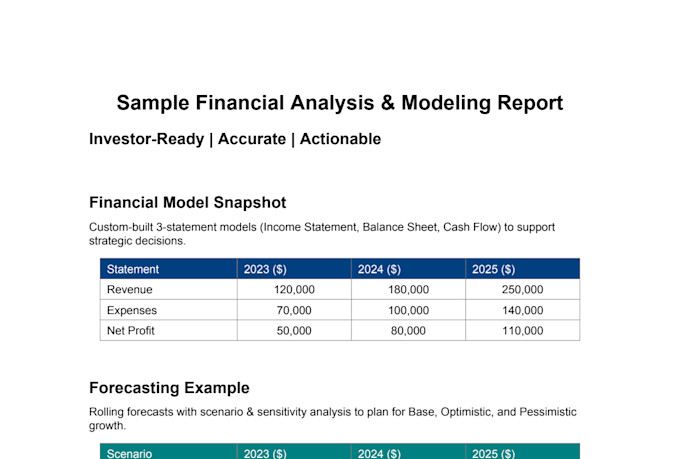 Sample Financial Analysis & Modeling Report

Investor-Ready | Accurate | Actionable

Financial Model Snapshot

Custom-built 3-statement models (Income Statement, Balance Sheet, Cash Flow) to support strategic decisions.

| Statement | 2023 ($) | 2024 ($) | 2025 ($) |
|---|---|---|---|
| Revenue | 120,000 | 180,000 | 250,000 |
| Expenses | 70,000 | 100,000 | 140,000 |
| Net Profit | 50,000 | 80,000 | 110,000 |

Forecasting Example

Rolling forecasts with scenario & sensitivity analysis to plan for Base, Optimistic, and Pessimistic growth.

| Scenario | 2023 ($) | 2024 ($) | 2025 ($) |
|---|---|---|---|